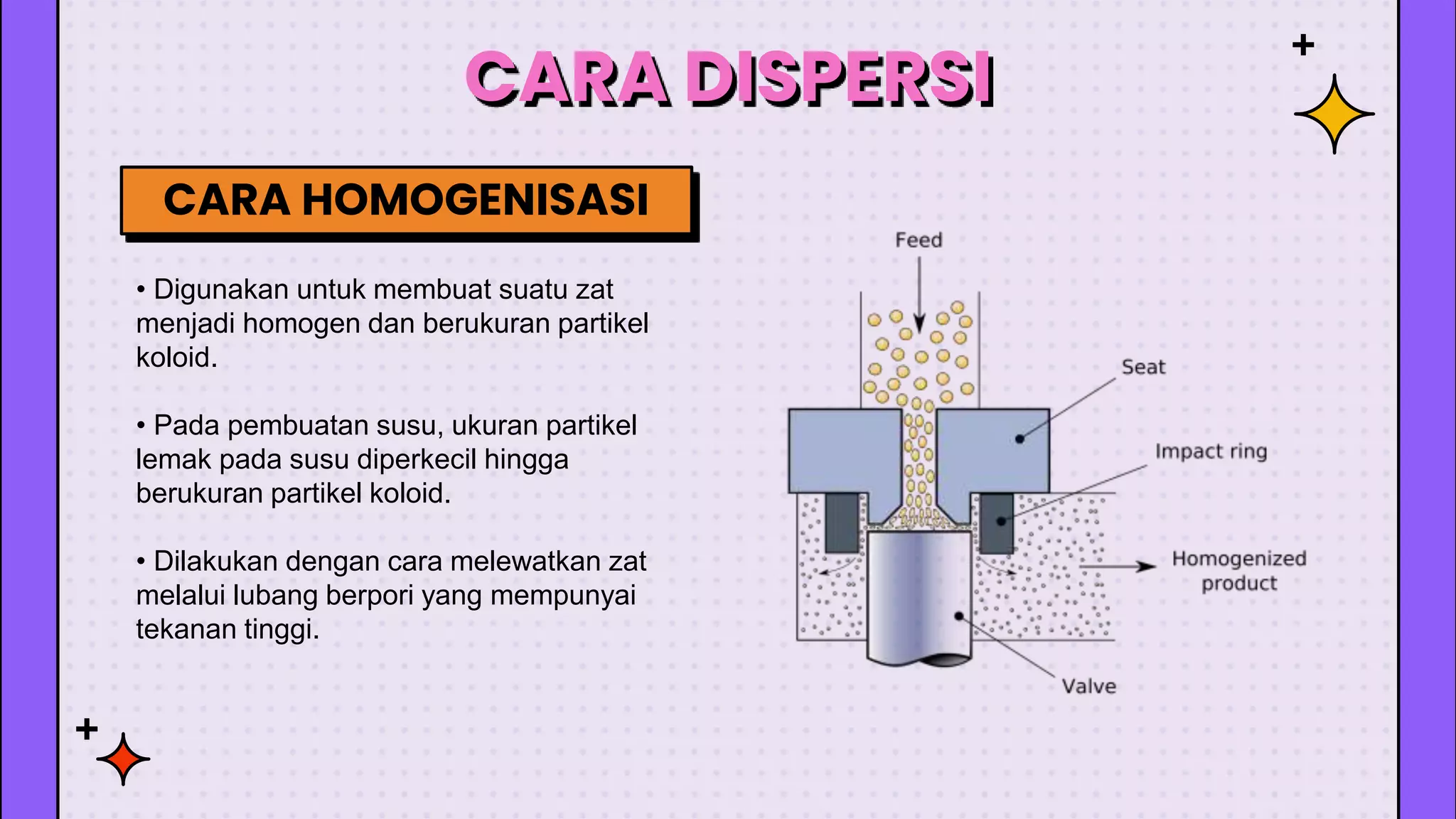 CARA DISPERSI

CARA HOMOGENISASI

• Digunakan untuk membuat suatu zat menjadi homogen dan berukuran partikel koloid.

• Pada pembuatan susu, ukuran partikel lemak pada susu diperkecil hingga berukuran partikel koloid.

• Dilakukan dengan cara melewatkan zat melalui lubang berpori yang mempunyai tekanan tinggi.

Feed

Seat

Impact ring

Homogenized product

Valve